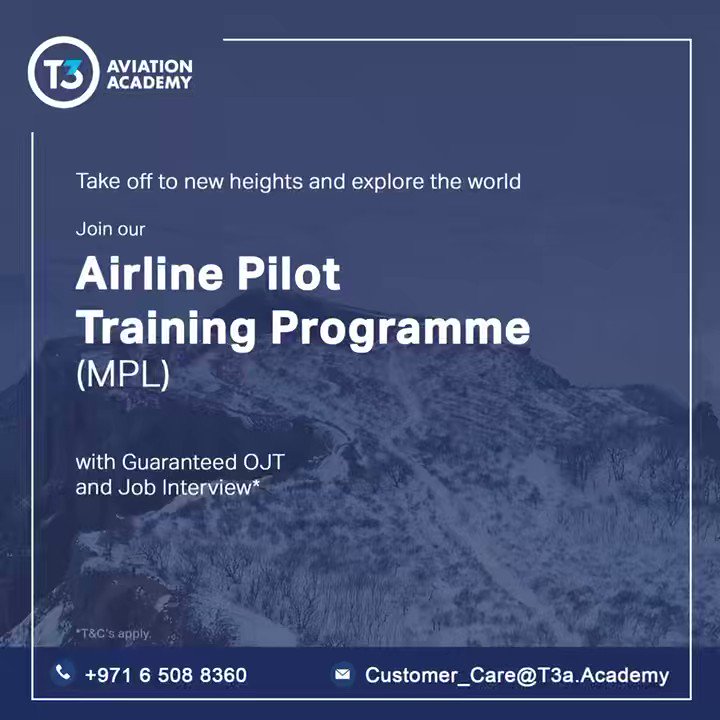 T3 AVIATION ACADEMY

Take off to new heights and explore the world

Join our

Airline Pilot Training Programme (MPL)

with Guaranteed OJT and Job Interview*

*T&C's apply.

+971 6 508 8360

Customer_Care@T3a.Academy